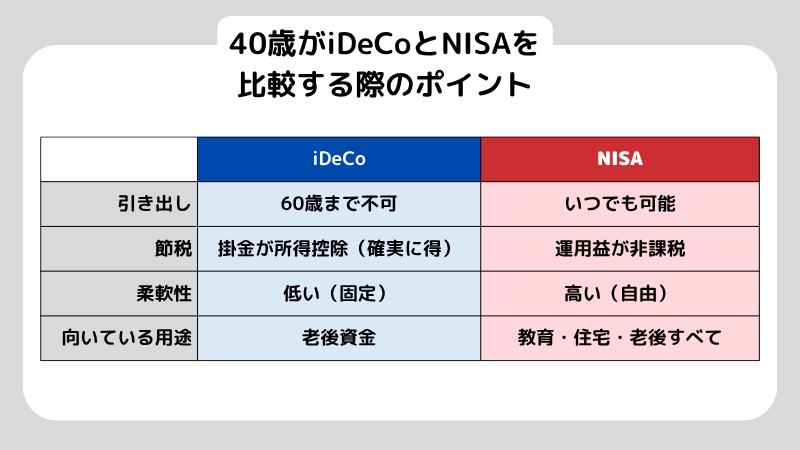 40歳がiDeCoとNISAを比較する際のポイント

| | iDeCo | NISA |
|---|---|---|
| 引き出し | 60歳まで不可 | いつでも可能 |
| 節税 | 掛金が所得控除（確実に得） | 運用益が非課税 |
| 柔軟性 | 低い（固定） | 高い（自由） |
| 向いている用途 | 老後資金 | 教育・住宅・老後すべて |